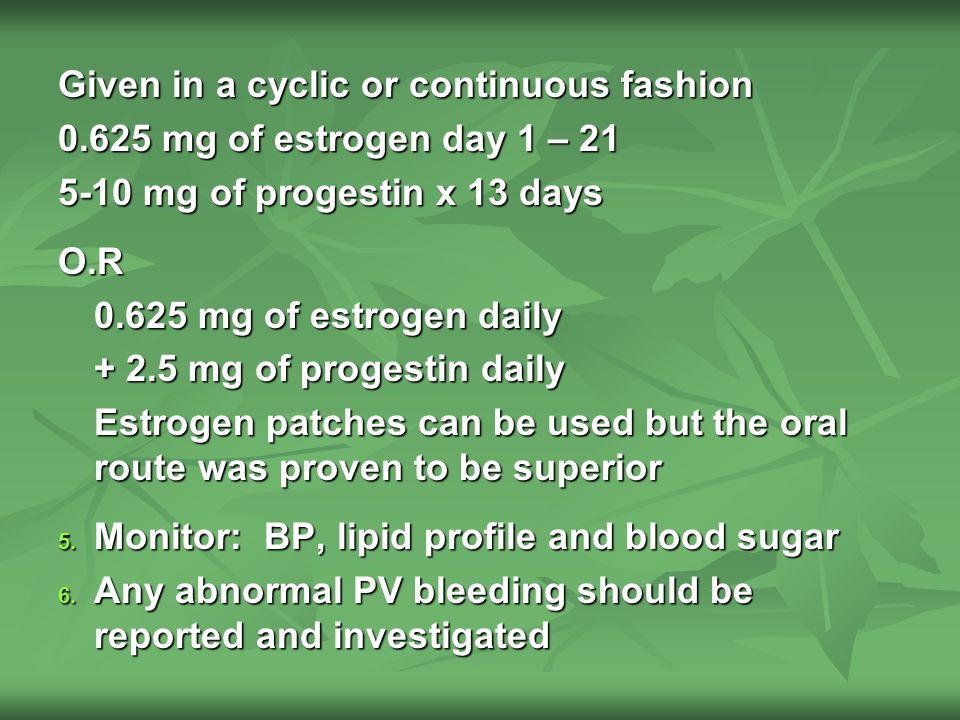 Given in a cyclic or continuous fashion

0.625 mg of estrogen day 1 – 21

5-10 mg of progestin x 13 days

O.R

0.625 mg of estrogen daily

+ 2.5 mg of progestin daily

Estrogen patches can be used but the oral route was proven to be superior

5. Monitor: BP, lipid profile and blood sugar

6. Any abnormal PV bleeding should be reported and investigated